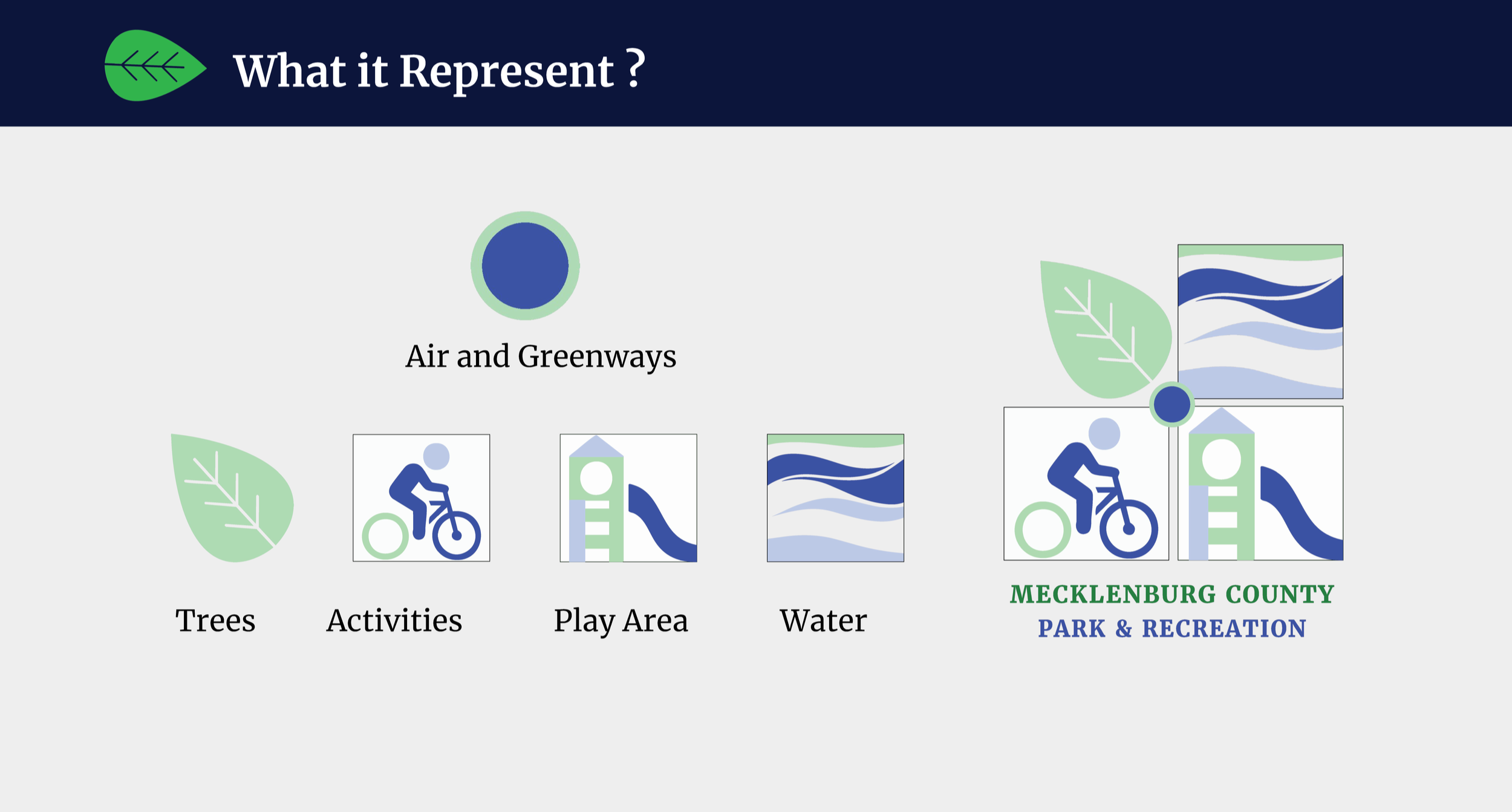 What it Represent ?

Air and Greenways

Trees

Activities

Play Area

Water

MECKLENBURG COUNTY
PARK & RECREATION